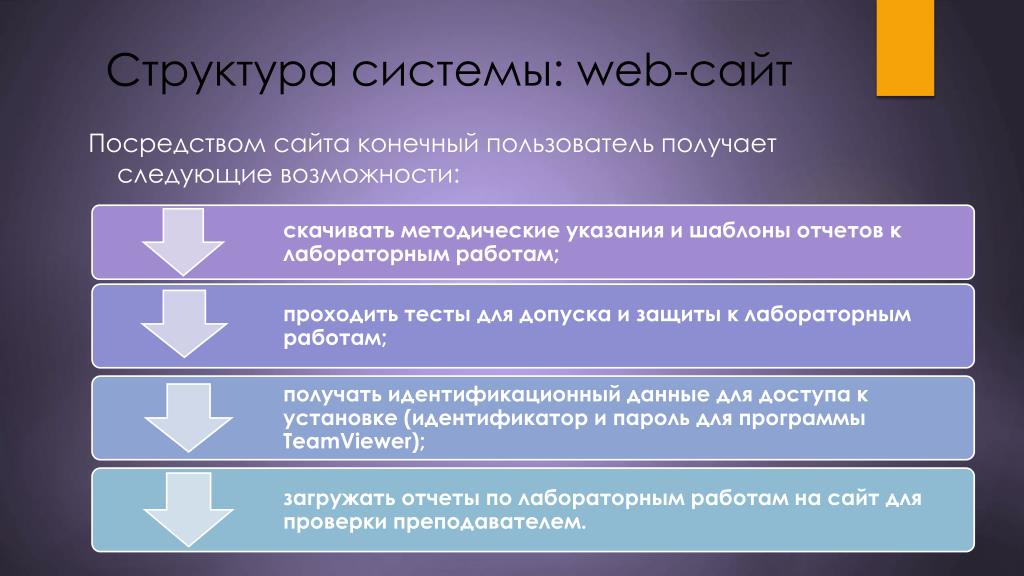 Структура системы: web-сайт

Посредством сайта конечный пользователь получает следующие возможности:

скачивать методические указания и шаблоны отчетов к лабораторным работам;

проходить тесты для допуска и защиты к лабораторным работам;

получать идентификационный данные для доступа к установке (идентификатор и пароль для программы TeamViewer);

загружать отчеты по лабораторным работам на сайт для проверки преподавателем.